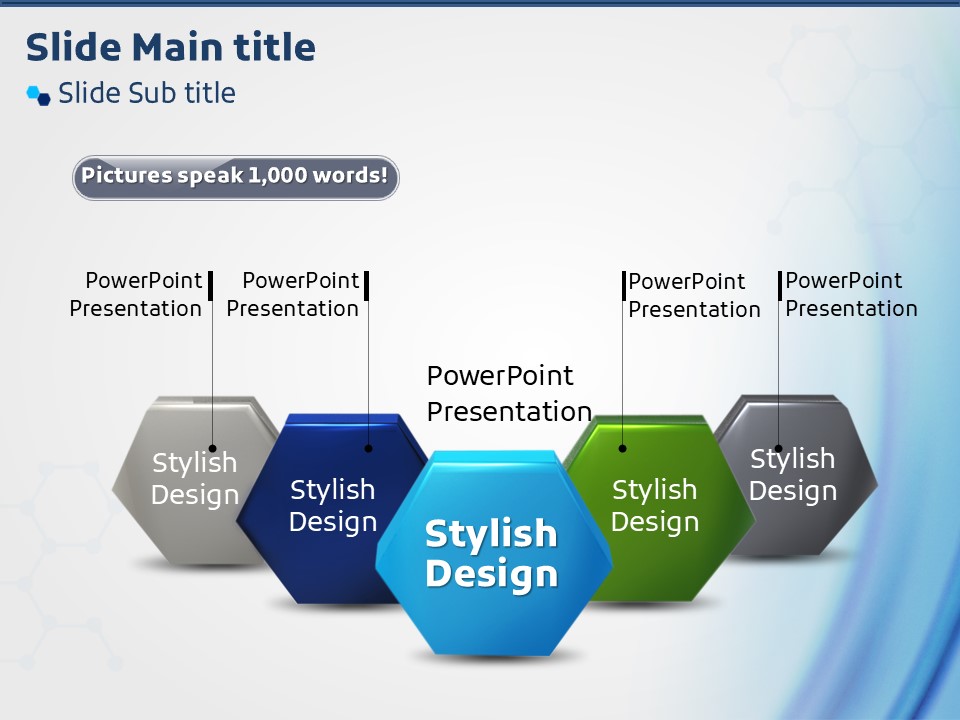 Slide Main title

Slide Sub title

Pictures speak 1,000 words!

PowerPoint Presentation

PowerPoint Presentation

PowerPoint Presentation

PowerPoint Presentation

PowerPoint Presentation

Stylish Design

Stylish Design

Stylish Design

Stylish Design

Stylish Design